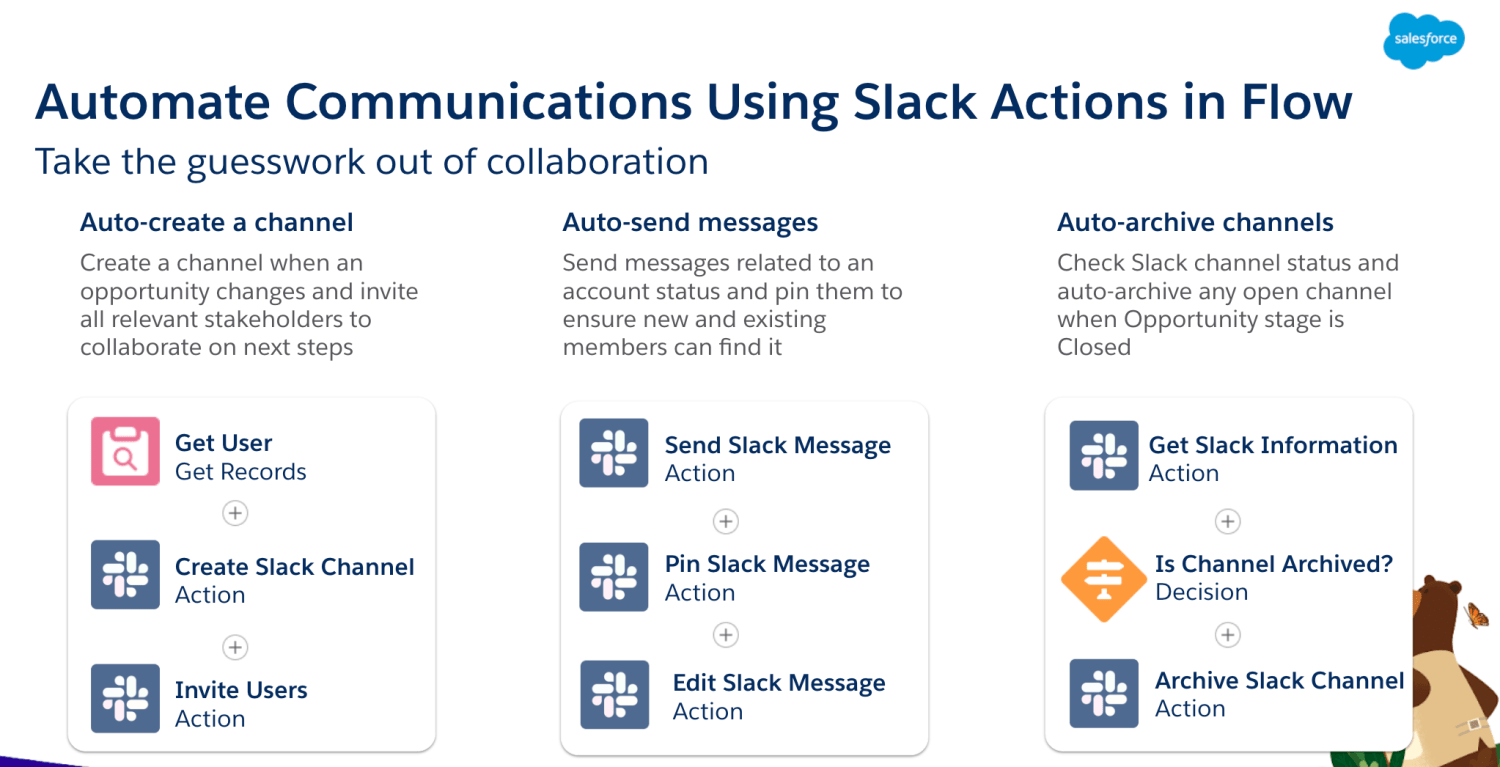 salesforce

Automate Communications Using Slack Actions in Flow

Take the guesswork out of collaboration

Auto-create a channel

Create a channel when an opportunity changes and invite all relevant stakeholders to collaborate on next steps

Get User
Get Records

Create Slack Channel
Action

Invite Users
Action

Auto-send messages

Send messages related to an account status and pin them to ensure new and existing members can find it

Send Slack Message
Action

Pin Slack Message
Action

Edit Slack Message
Action

Auto-archive channels

Check Slack channel status and auto-archive any open channel when Opportunity stage is Closed

Get Slack Information
Action

Is Channel Archived?
Decision

Archive Slack Channel
Action